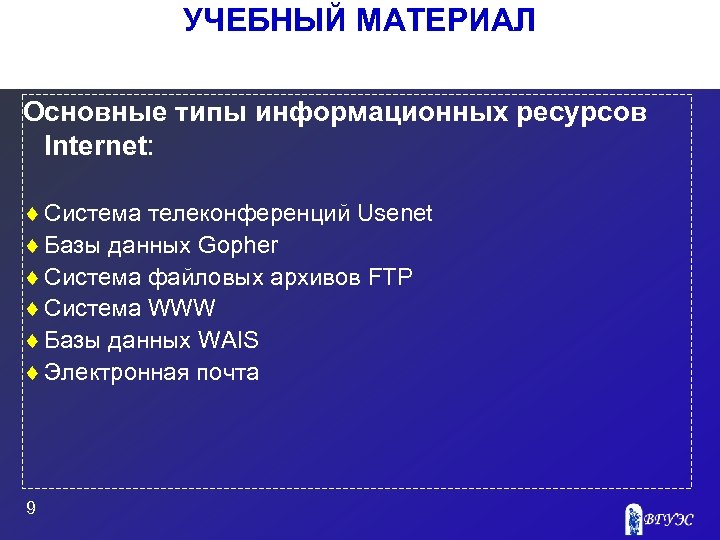 УЧЕБНЫЙ МАТЕРИАЛ

Основные типы информационных ресурсов Internet:

♦ Система телеконференций Usenet
♦ Базы данных Gopher
♦ Система файловых архивов FTP
♦ Система WWW
♦ Базы данных WAIS
♦ Электронная почта

9

ВГУЭС